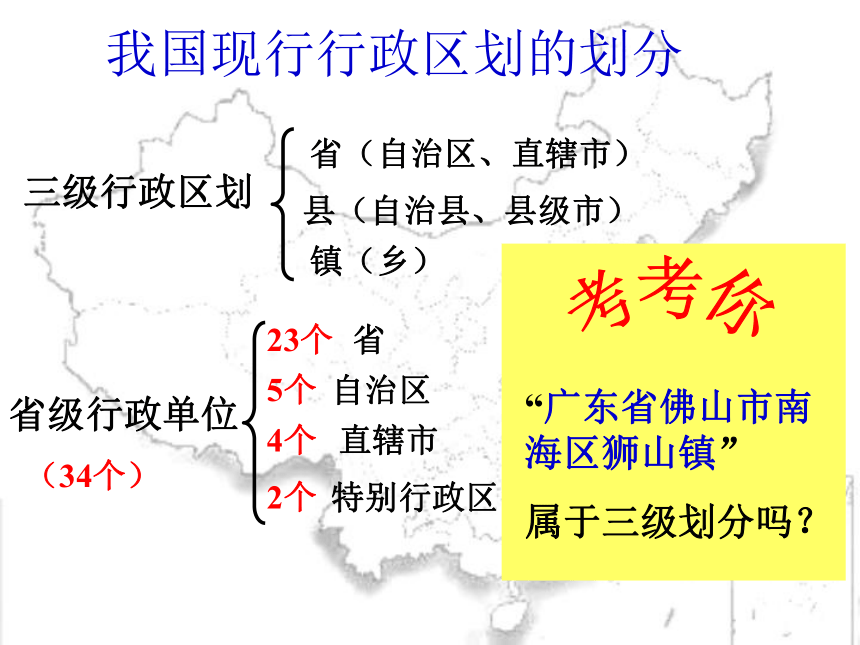 我国现行行政区划的划分

三级行政区划

省（自治区、直辖市）
县（自治县、县级市）
镇（乡）

省级行政单位
（34个）

23个 省
5个 自治区
4个 直辖市
2个 特别行政区

考考你

“广东省佛山市南海区狮山镇”

属于三级划分吗？